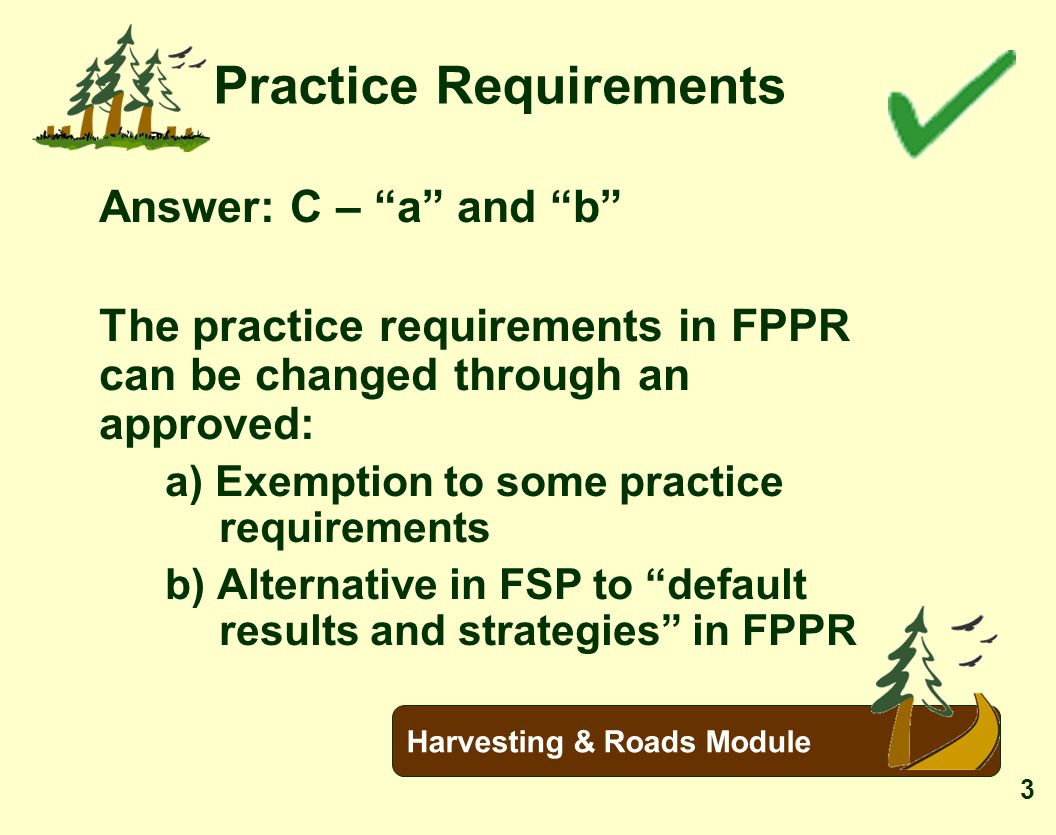 Practice Requirements

Answer: C – “a” and “b”

The practice requirements in FPPR can be changed through an approved:

a) Exemption to some practice requirements

b) Alternative in FSP to “default results and strategies” in FPPR

Harvesting & Roads Module

3